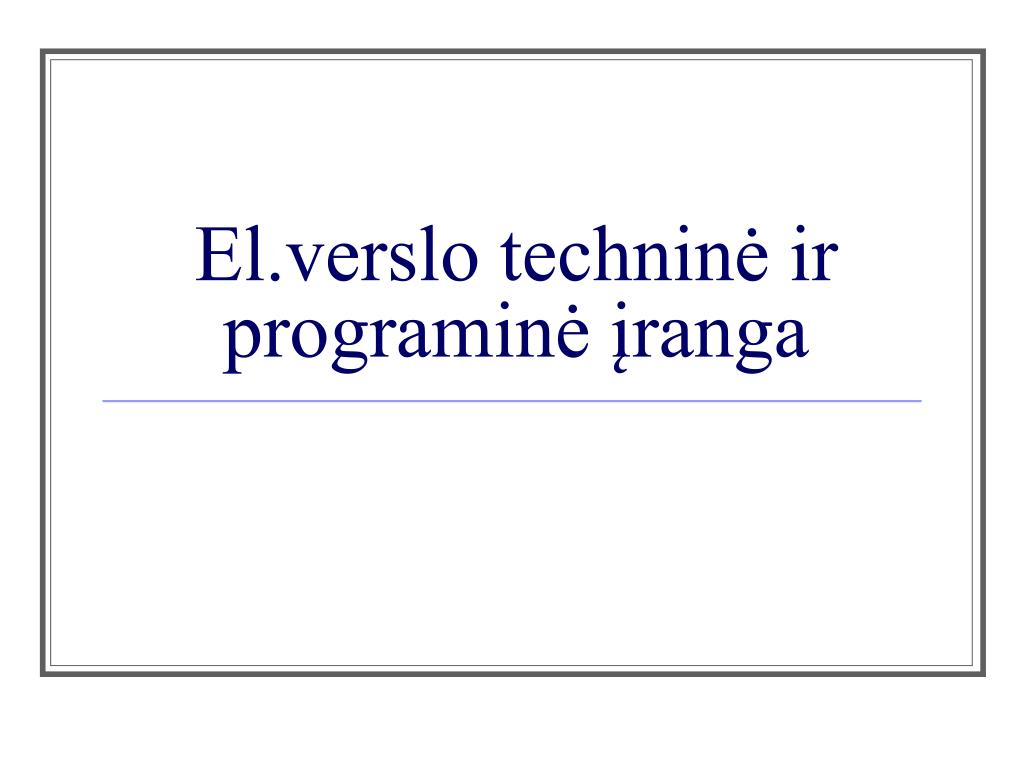 El.verslo techninė ir programinė įranga